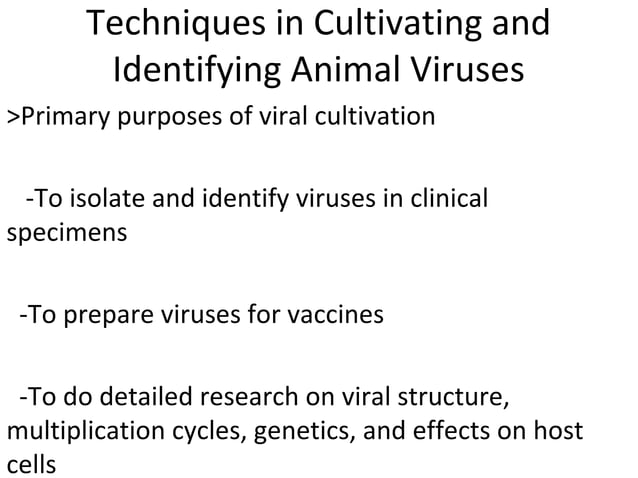 Techniques in Cultivating and Identifying Animal Viruses

>Primary purposes of viral cultivation

-To isolate and identify viruses in clinical specimens

-To prepare viruses for vaccines

-To do detailed research on viral structure, multiplication cycles, genetics, and effects on host cells